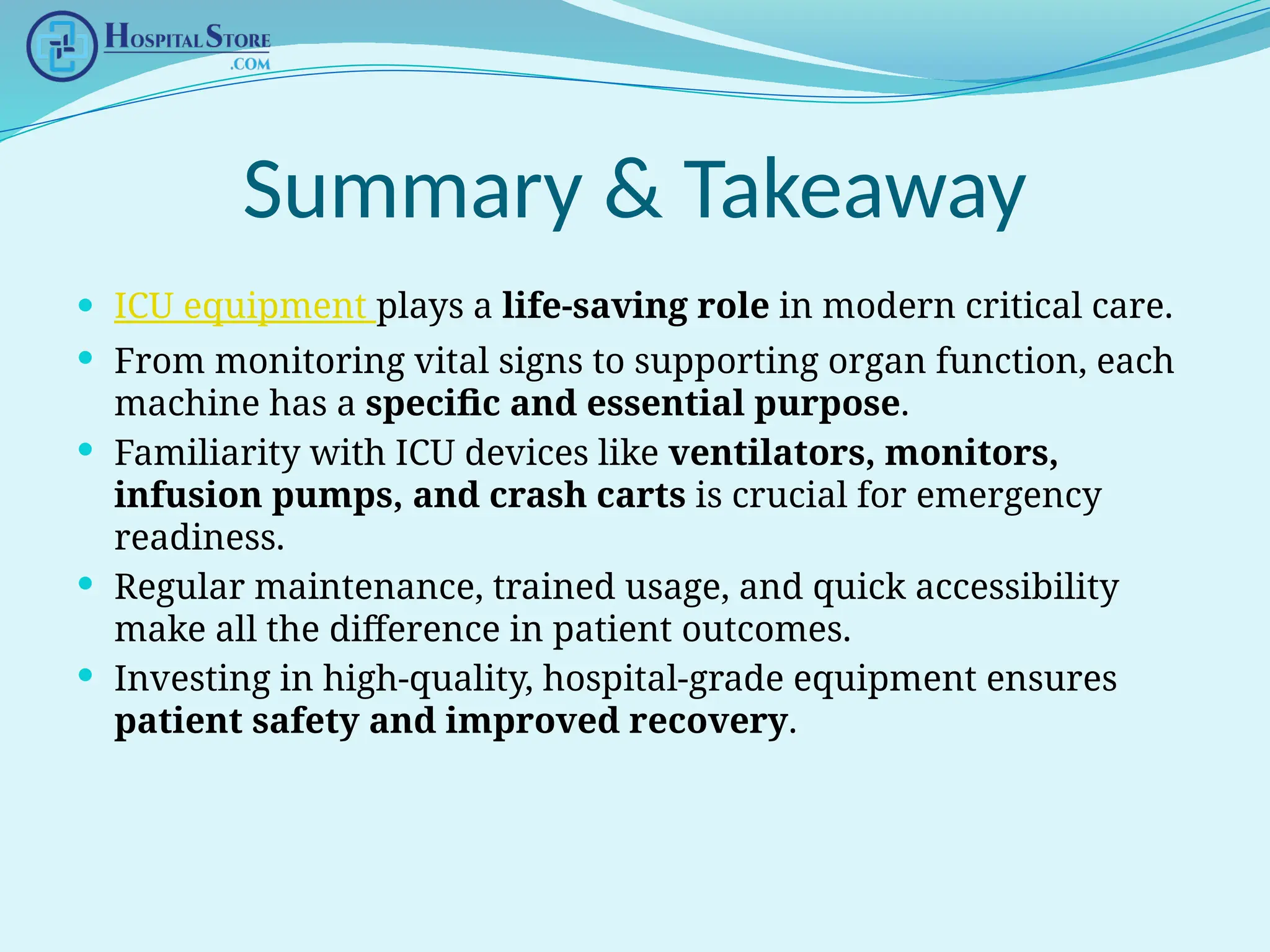 HOSPITAL STORE
.COM

Summary & Takeaway

- ICU equipment plays a life-saving role in modern critical care.
- From monitoring vital signs to supporting organ function, each machine has a specific and essential purpose.
- Familiarity with ICU devices like ventilators, monitors, infusion pumps, and crash carts is crucial for emergency readiness.
- Regular maintenance, trained usage, and quick accessibility make all the difference in patient outcomes.
- Investing in high-quality, hospital-grade equipment ensures patient safety and improved recovery.